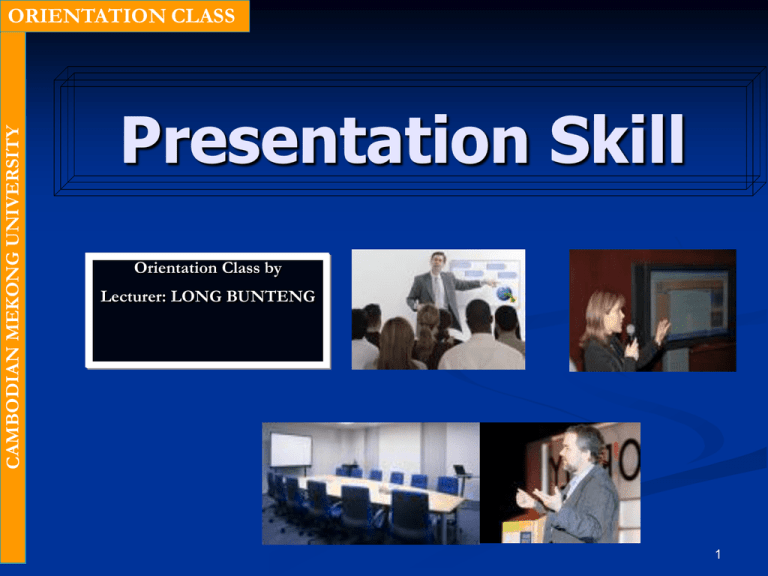 ORIENTATION CLASS

CAMBODIAN MEKONG UNIVERSITY

Presentation Skill

Orientation Class by

Lecturer: LONG BUNTENG

1